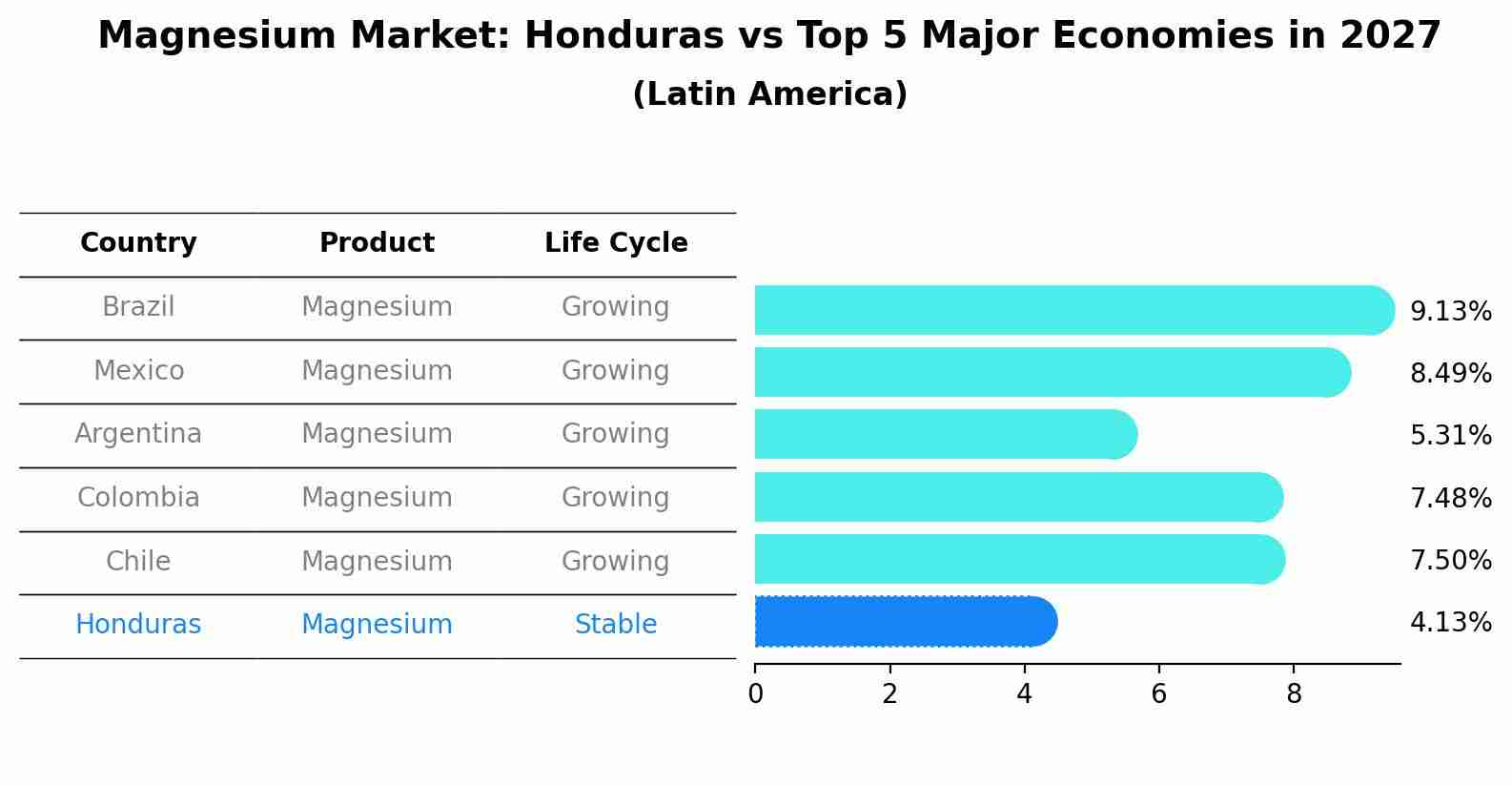 Magnesium Market: Honduras vs Top 5 Major Economies in 2027
(Latin America)

| Country | Product | Life Cycle |
|---|---|---|
| Brazil | Magnesium | Growing |
| Mexico | Magnesium | Growing |
| Argentina | Magnesium | Growing |
| Colombia | Magnesium | Growing |
| Chile | Magnesium | Growing |
| Honduras | Magnesium | Stable |

9.13%
8.49%
5.31%
7.48%
7.50%
4.13%

0 2 4 6 8